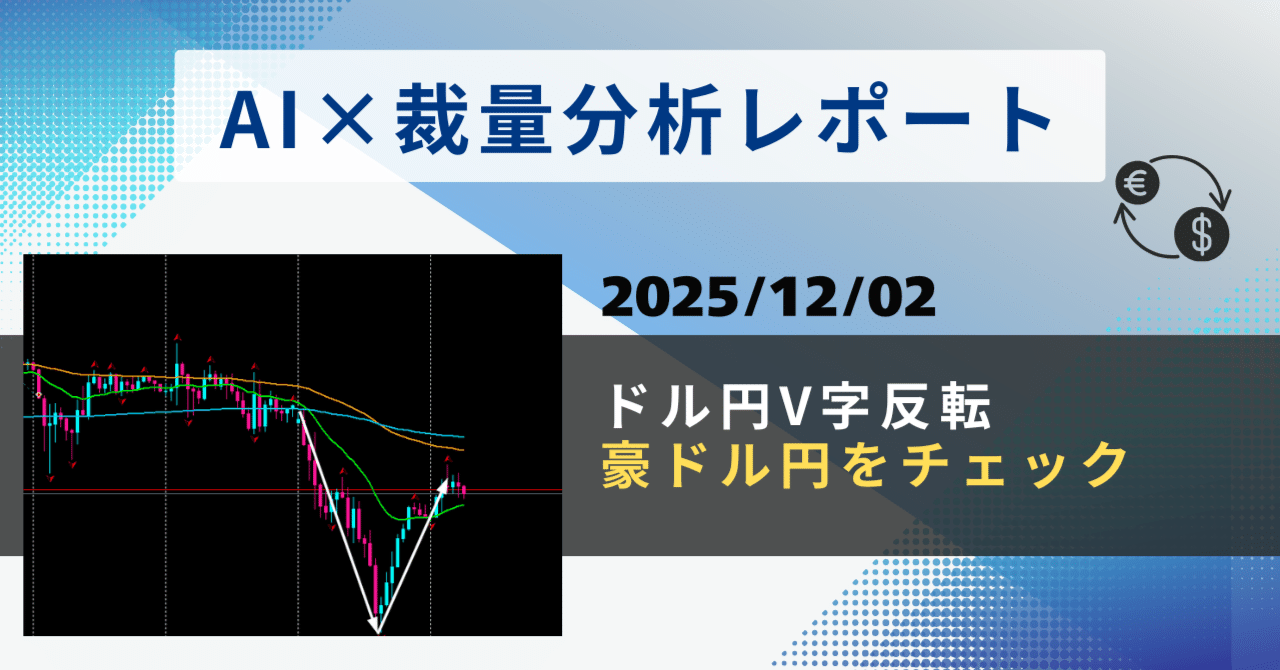 AI×裁量分析レポート

€
$

2025/12/02

ドル円V字反転
豪ドル円をチェック